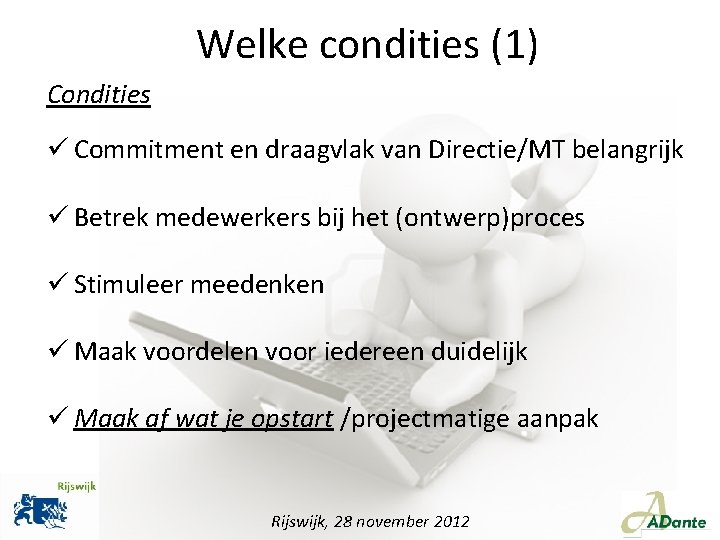 Welke condities (1)

Condities

✓ Commitment en draagvlak van Directie/MT belangrijk

✓ Betrek medewerkers bij het (ontwerp)proces

✓ Stimuleer meedenken

✓ Maak voordelen voor iedereen duidelijk

✓ Maak af wat je opstart /projectmatige aanpak

Rijswijk

Rijswijk, 28 november 2012

ADante